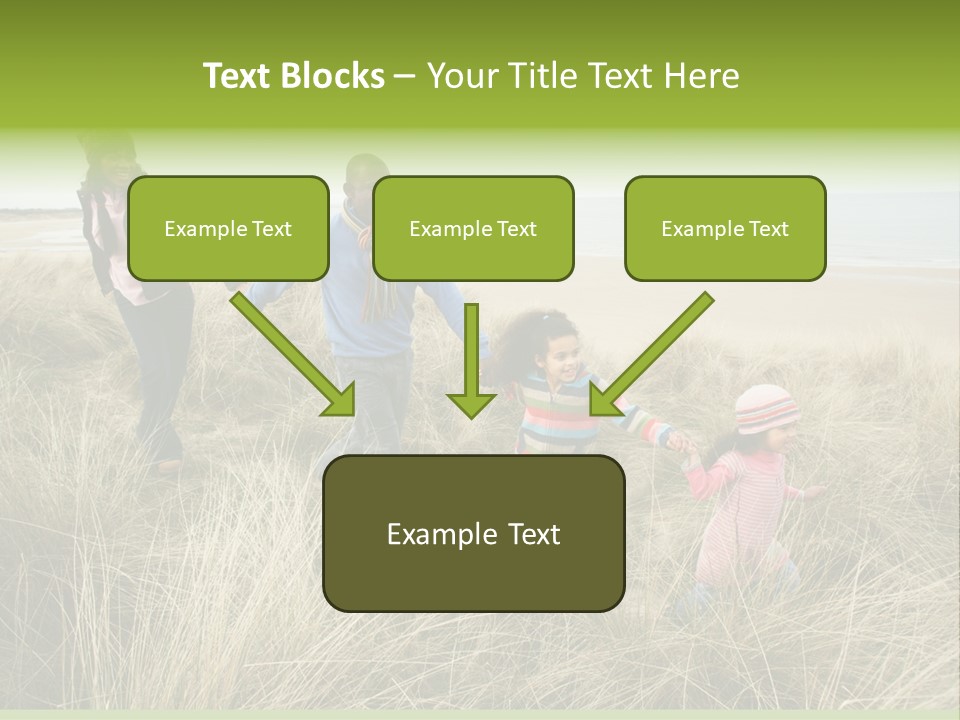 Text Blocks – Your Title Text Here

Example Text

Example Text

Example Text

Example Text